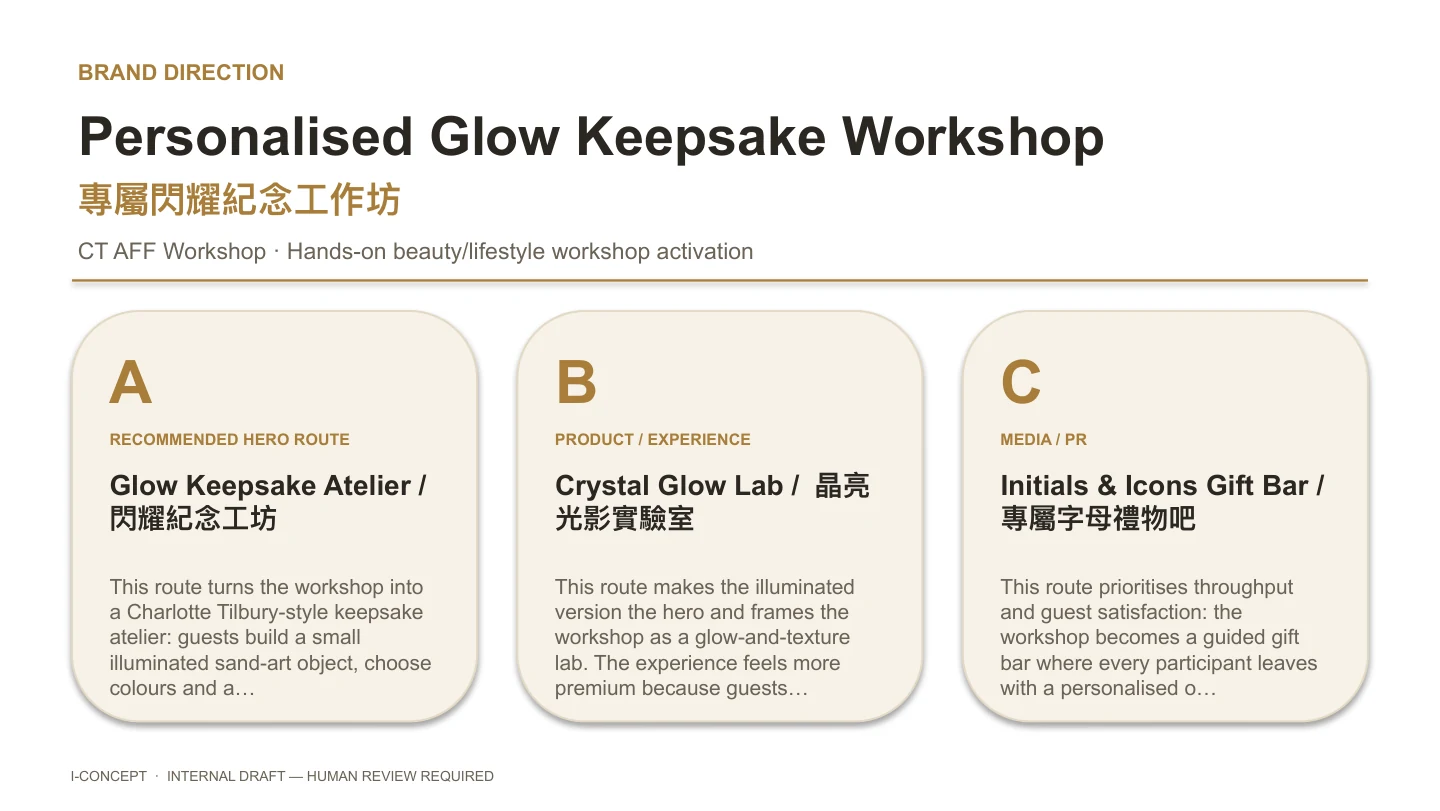 BRAND DIRECTION

Personalised Glow Keepsake Workshop

專屬閃耀紀念工作坊

CT AFF Workshop · Hands-on beauty/lifestyle workshop activation

A

RECOMMENDED HERO ROUTE

Glow Keepsake Atelier / 閃耀紀念工坊

This route turns the workshop into a Charlotte Tilbury-style keepsake atelier: guests build a small illuminated sand-art object, choose colours and a…

B

PRODUCT / EXPERIENCE

Crystal Glow Lab / 晶亮光影實驗室

This route makes the illuminated version the hero and frames the workshop as a glow-and-texture lab. The experience feels more premium because guests…

C

MEDIA / PR

Initials & Icons Gift Bar / 專屬字母禮物吧

This route prioritises throughput and guest satisfaction: the workshop becomes a guided gift bar where every participant leaves with a personalised o…

I-CONCEPT · INTERNAL DRAFT — HUMAN REVIEW REQUIRED